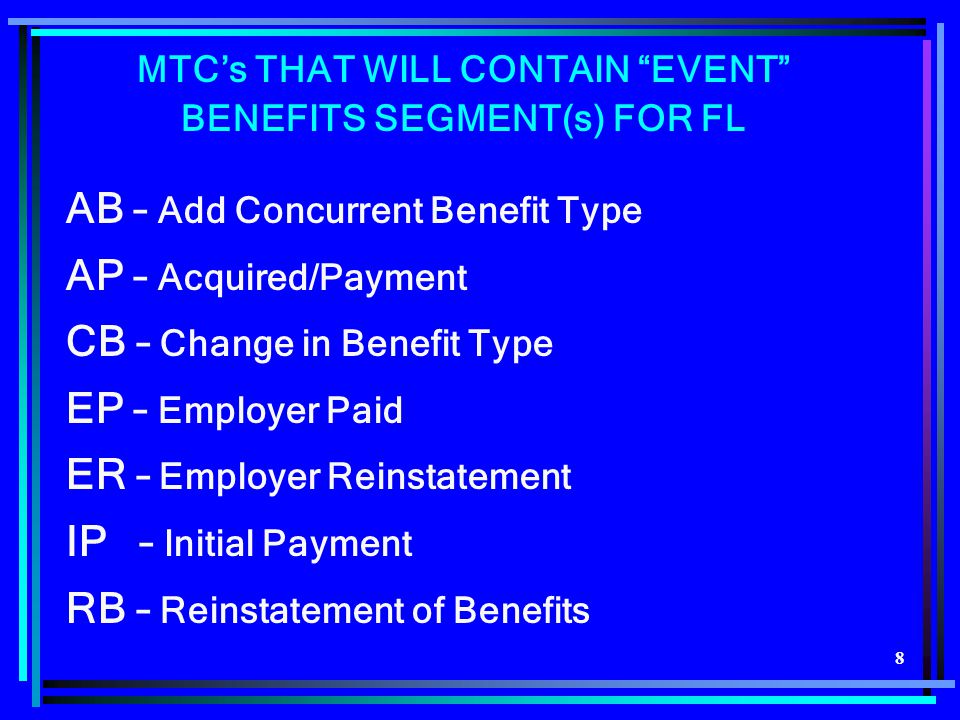 MTC's THAT WILL CONTAIN "EVENT" BENEFITS SEGMENT(s) FOR FL

AB – Add Concurrent Benefit Type

AP – Acquired/Payment

CB – Change in Benefit Type

EP – Employer Paid

ER – Employer Reinstatement

IP – Initial Payment

RB – Reinstatement of Benefits

8